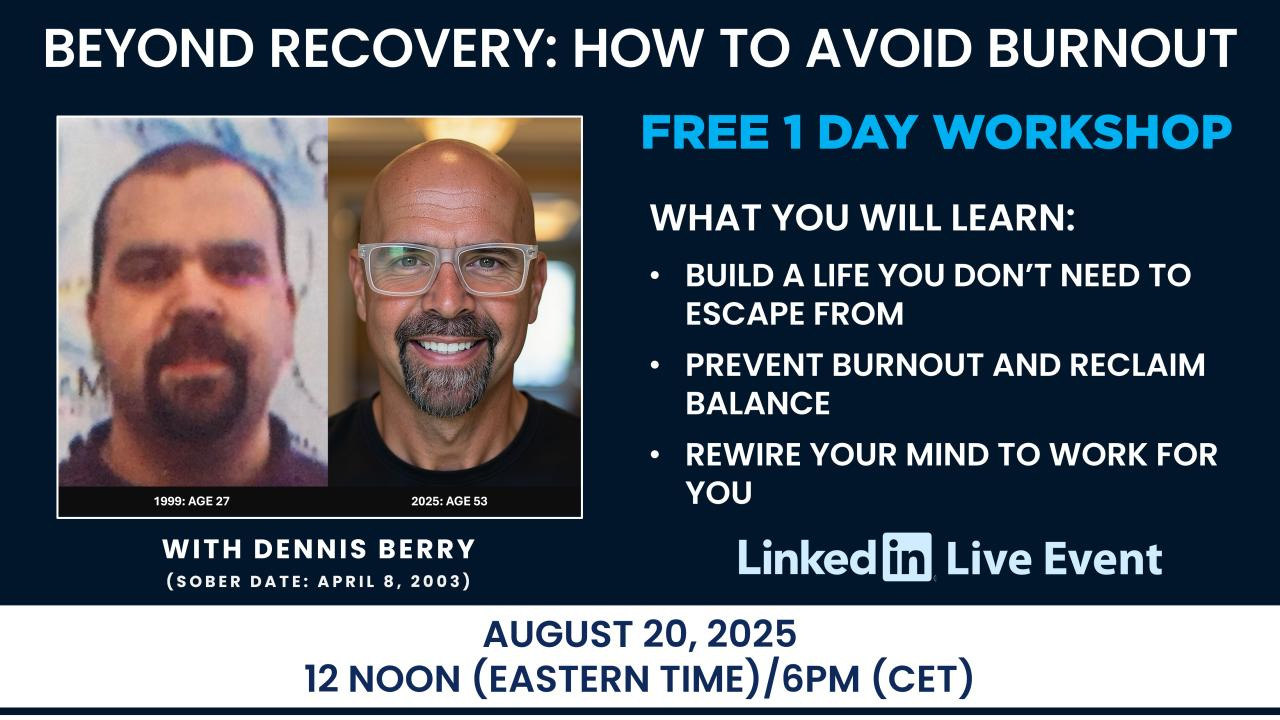 BEYOND RECOVERY: HOW TO AVOID BURNOUT

1999: AGE 27

2025: AGE 53

WITH DENNIS BERRY
(SOBER DATE: APRIL 8, 2003)

FREE 1 DAY WORKSHOP

WHAT YOU WILL LEARN:

• BUILD A LIFE YOU DON'T NEED TO ESCAPE FROM
• PREVENT BURNOUT AND RECLAIM BALANCE
• REWIRE YOUR MIND TO WORK FOR YOU

Linkedin Live Event

AUGUST 20, 2025
12 NOON (EASTERN TIME)/6PM (CET)